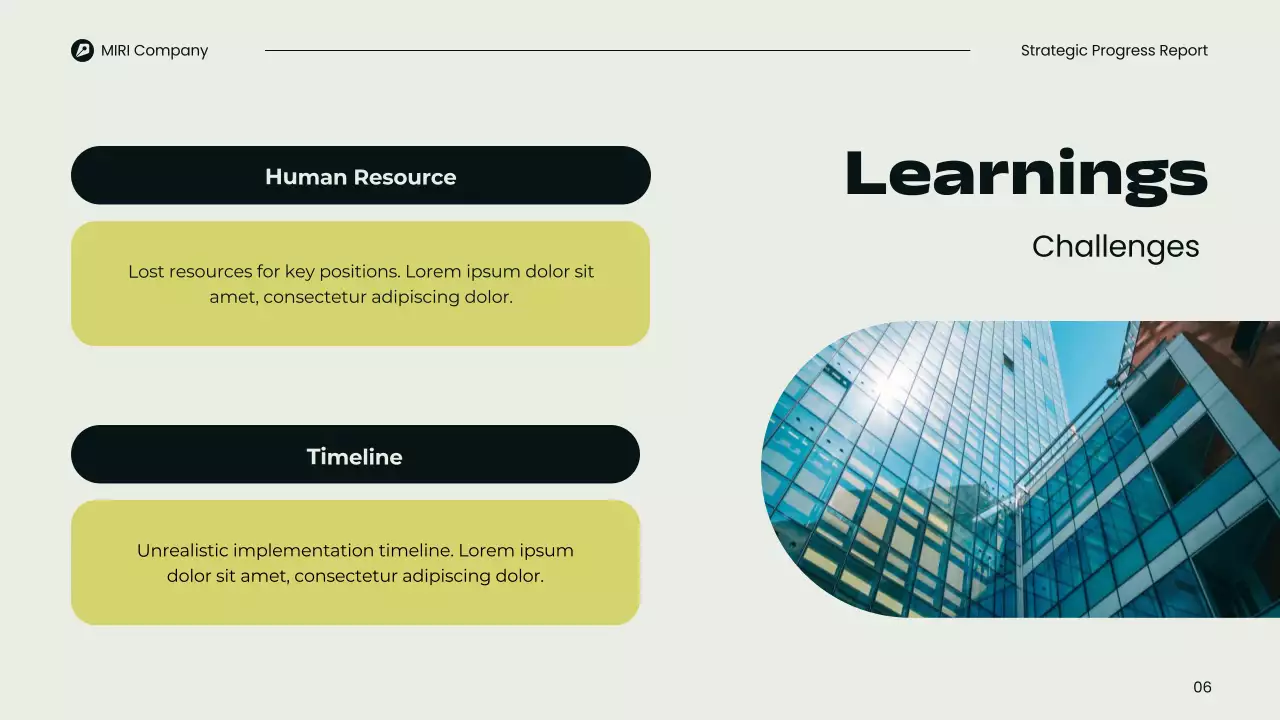 MIRI Company

Strategic Progress Report

Learnings

Challenges

Human Resource

Lost resources for key positions. Lorem ipsum dolor sit amet, consectetur adipiscing dolor.

Timeline

Unrealistic implementation timeline. Lorem ipsum dolor sit amet, consectetur adipiscing dolor.

06